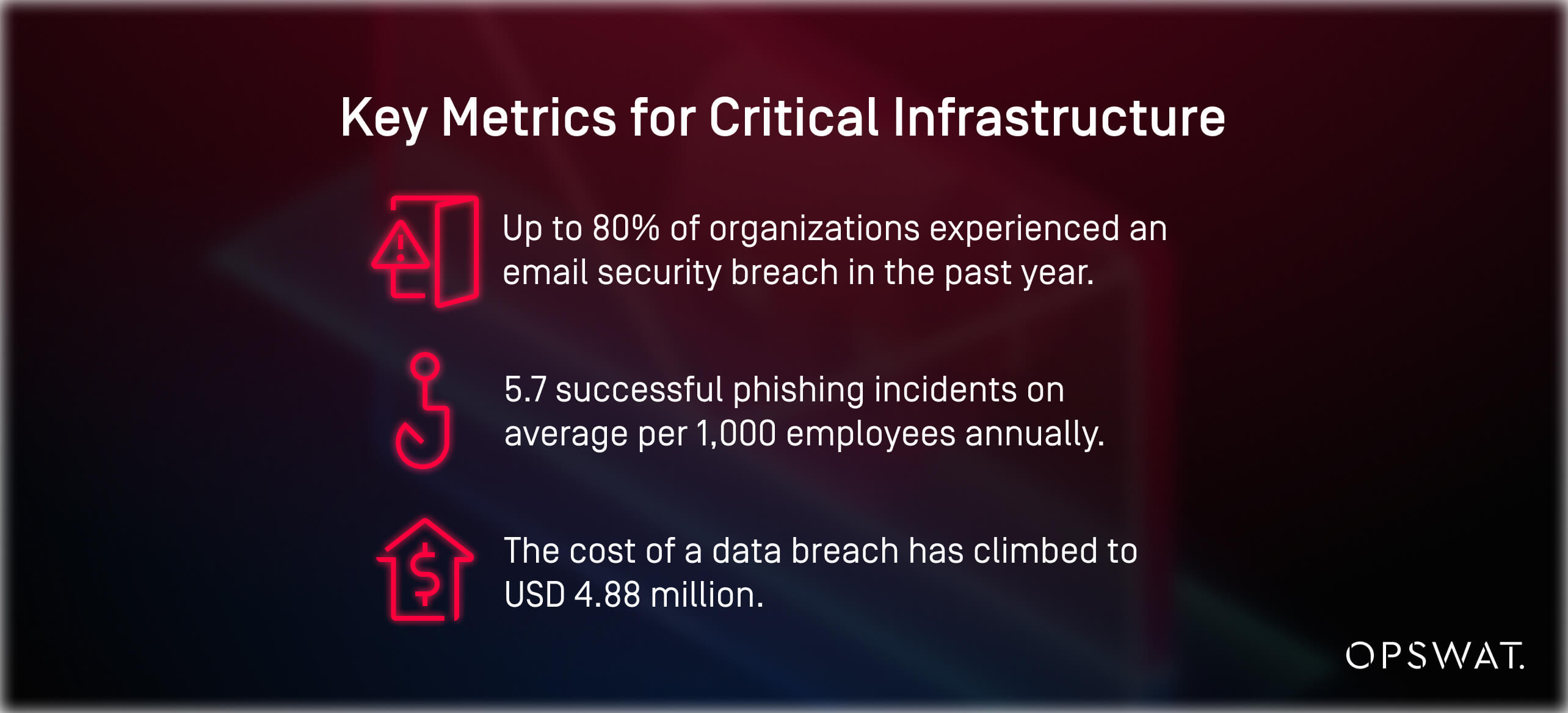 Key Metrics for Critical Infrastructure

Up to 80% of organizations experienced an email security breach in the past year.

5.7 successful phishing incidents on average per 1,000 employees annually.

The cost of a data breach has climbed to USD 4.88 million.

OPSWAT.